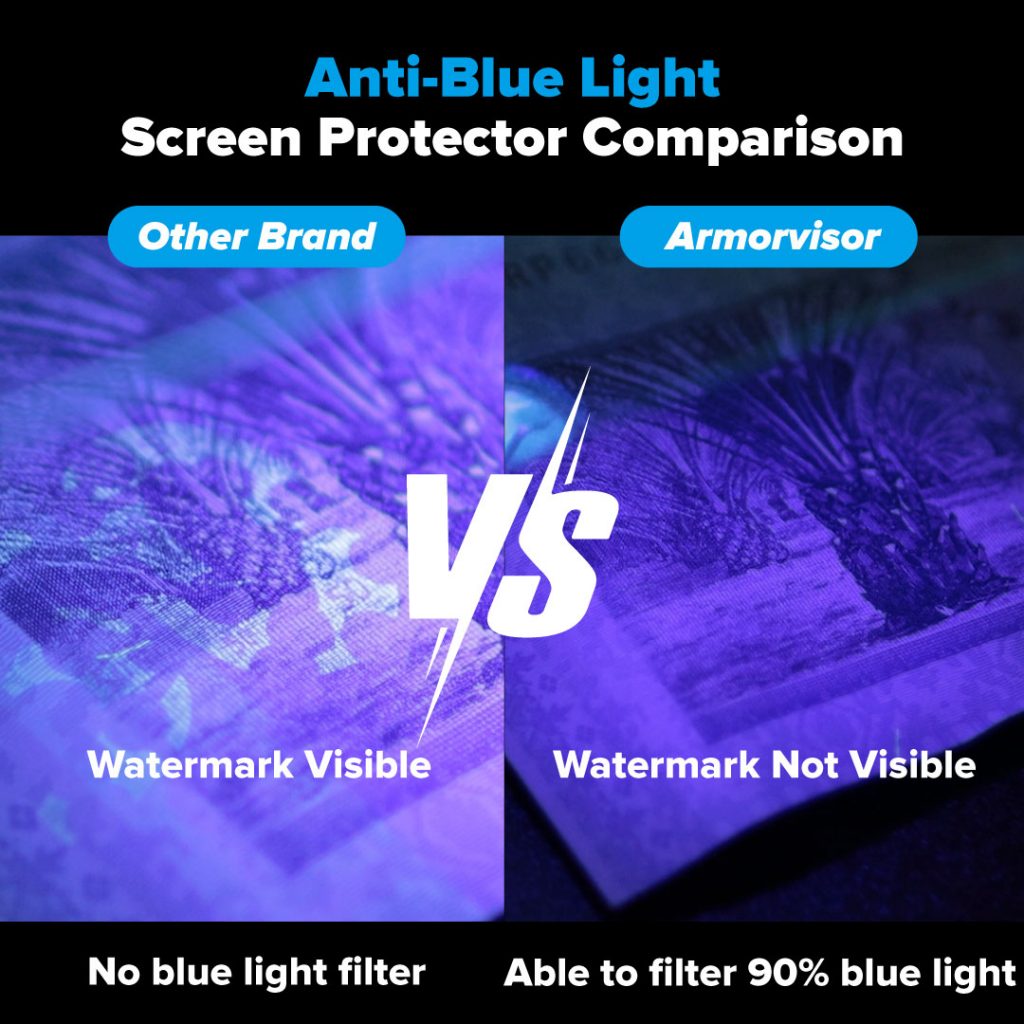 Anti-Blue Light
Screen Protector Comparison

Other Brand

Armorvisor

VS

Watermark Visible

Watermark Not Visible

No blue light filter

Able to filter 90% blue light